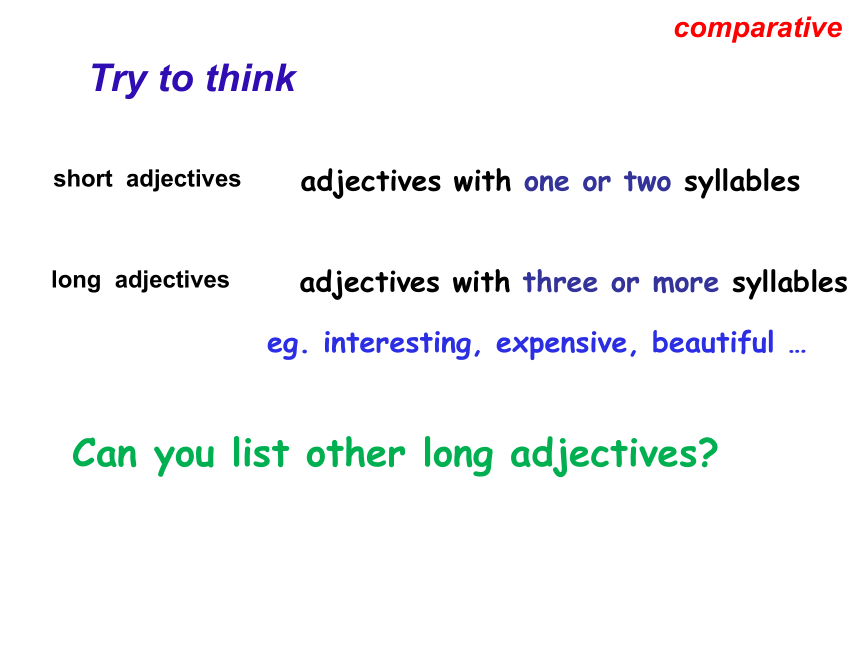 comparative

Try to think

short adjectives adjectives with one or two syllables

long adjectives adjectives with three or more syllables

eg. interesting, expensive, beautiful …

Can you list other long adjectives?